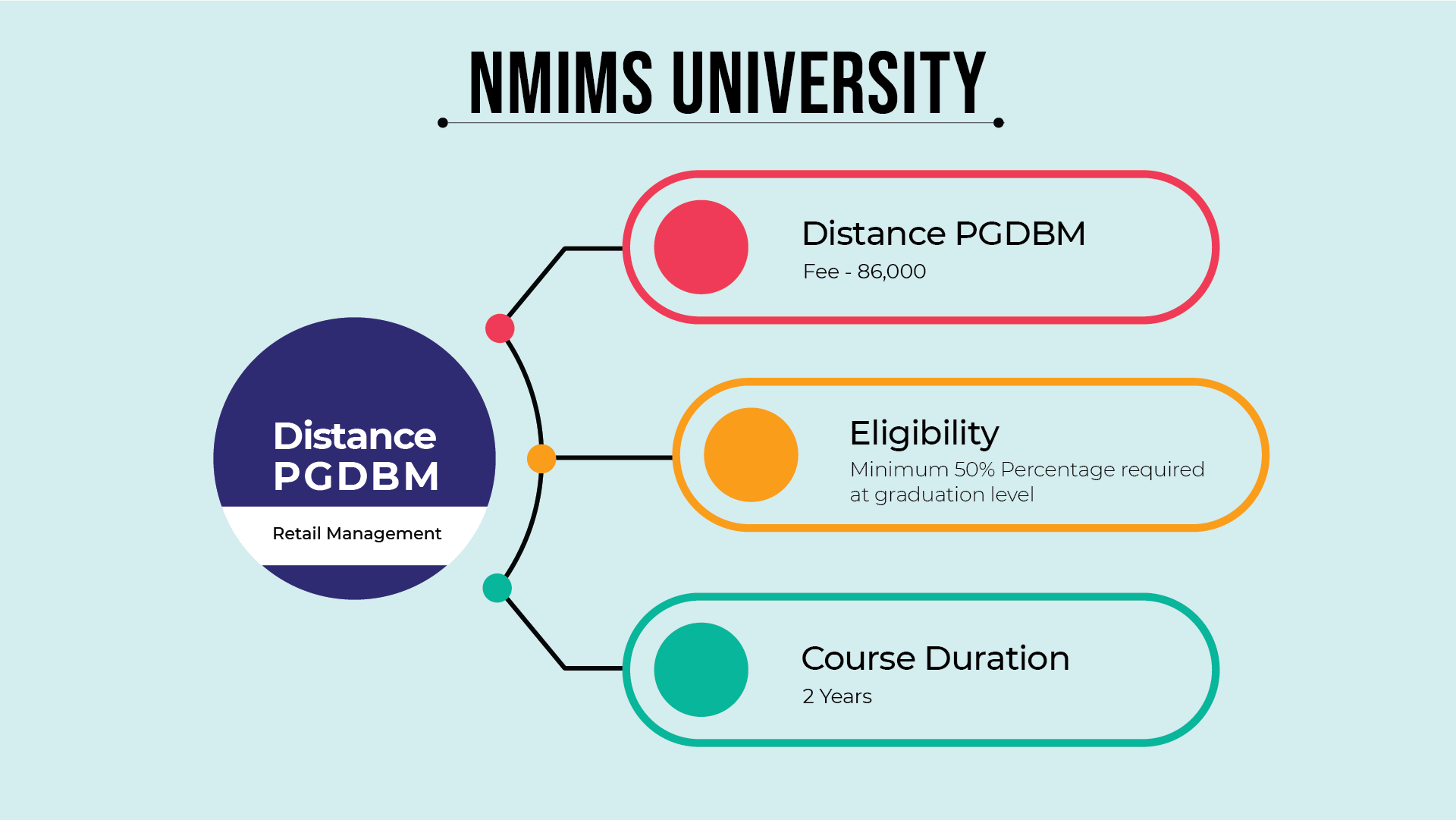 NMIMS UNIVERSITY

Distance PGDBM

Retail Management

Distance PGDBM
Fee - 86,000

Eligibility
Minimum 50% Percentage required at graduation level

Course Duration
2 Years